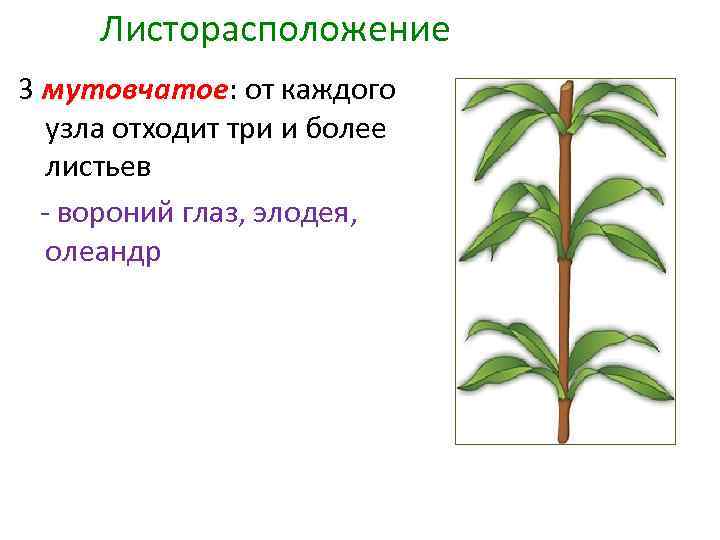 Листорасположение

3 мутовчатое: от каждого узла отходит три и более листьев

- вороний глаз, элодея, олеандр